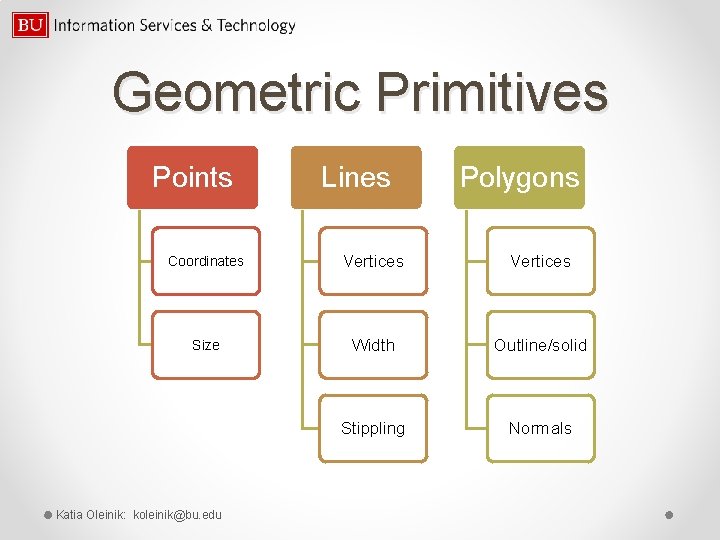 BU Information Services & Technology

Geometric Primitives

Points

Coordinates

Size

Lines

Vertices

Width

Stippling

Polygons

Vertices

Outline/solid

Normals

Katia Oleinik: koleinik@bu.edu